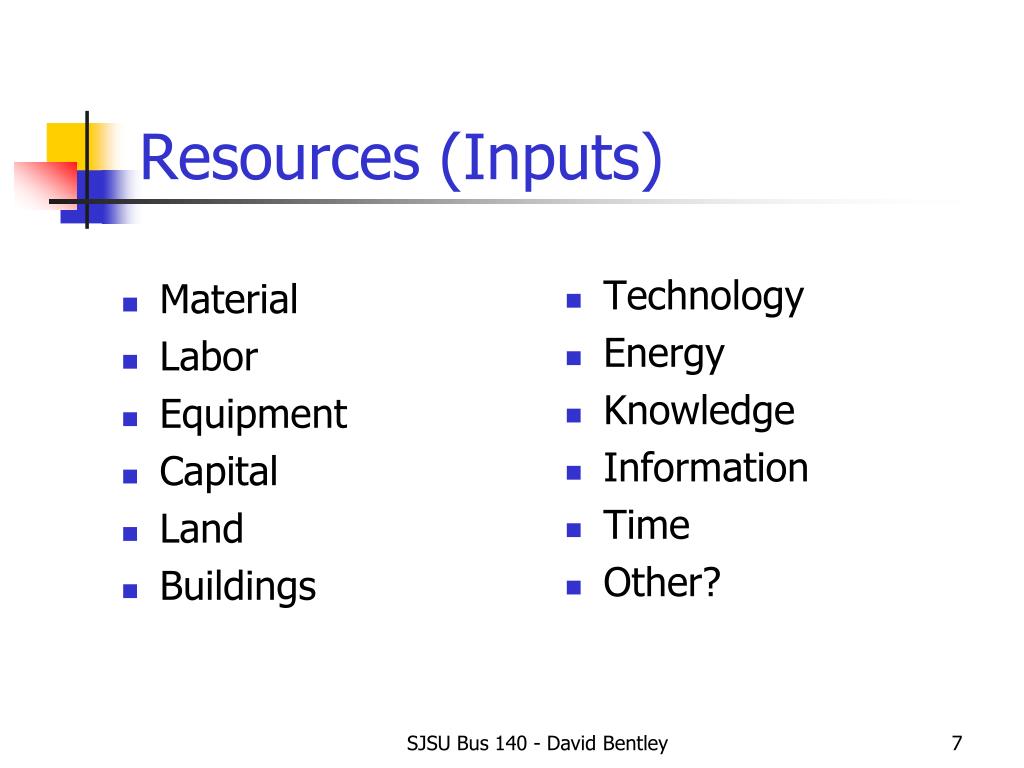 Resources (Inputs)

- Material
- Labor
- Equipment
- Capital
- Land
- Buildings

- Technology
- Energy
- Knowledge
- Information
- Time
- Other?

SJSU Bus 140 - David Bentley

7